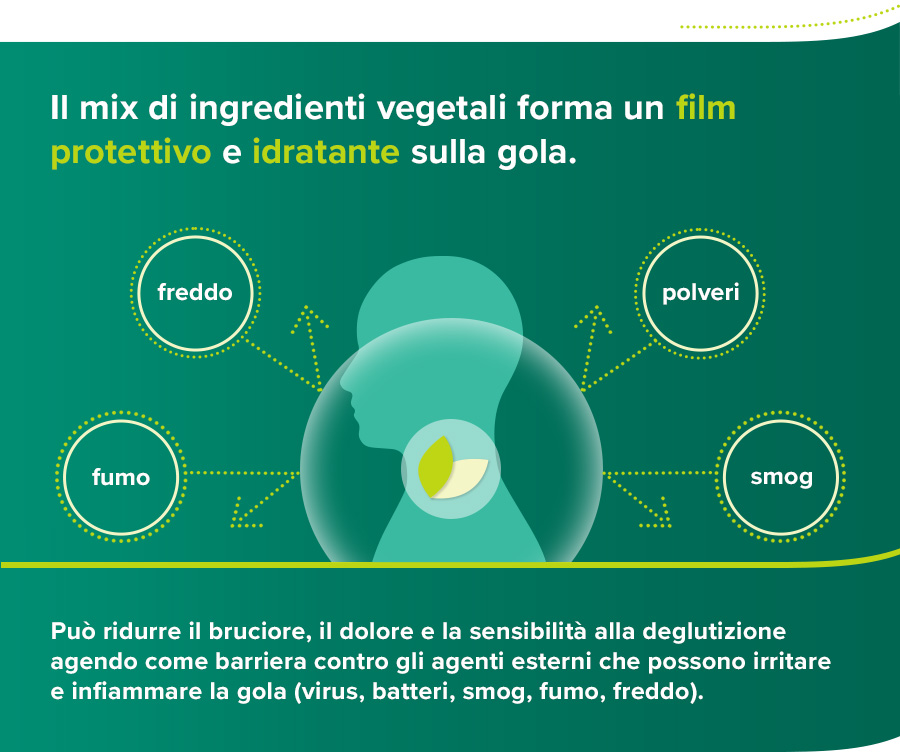 Il mix di ingredienti vegetali forma un film protettivo e idratante sulla gola.

freddo

polveri

fumo

smog

Può ridurre il bruciore, il dolore e la sensibilità alla deglutizione agendo come barriera contro gli agenti esterni che possono irritare e infiammare la gola (virus, batteri, smog, fumo, freddo).